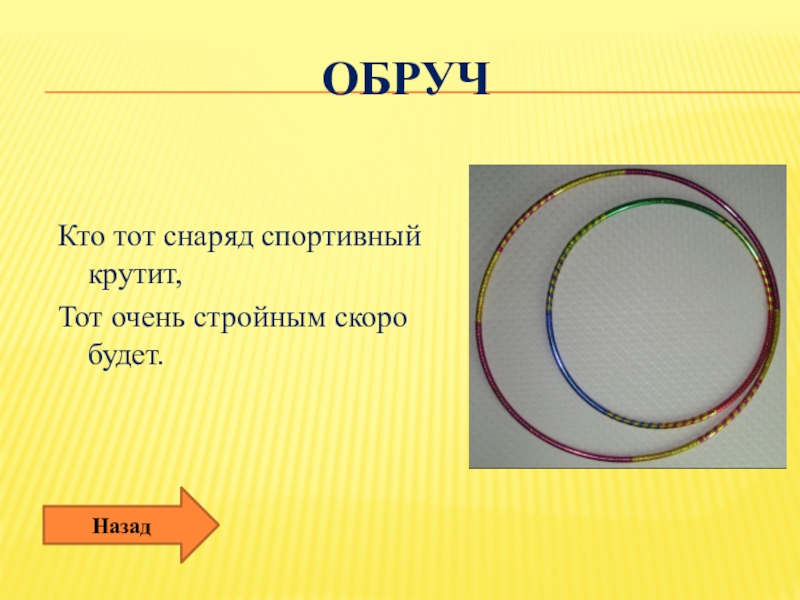 ОБРУЧ

Кто тот снаряд спортивный крутит,

Тот очень стройным скоро будет.

Назад